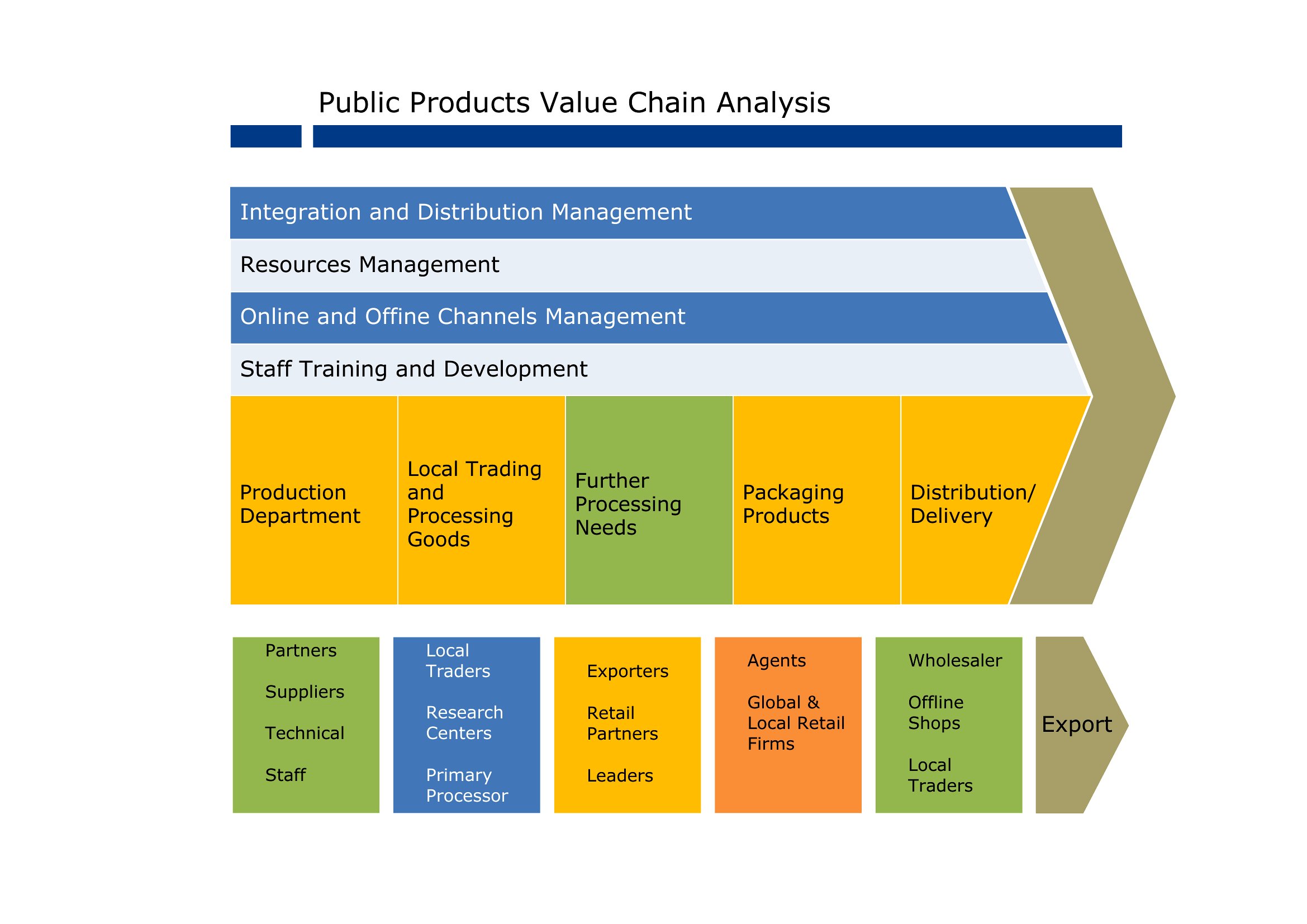 Public Products Value Chain Analysis

Integration and Distribution Management

Resources Management

Online and Offine Channels Management

Staff Training and Development

Production Department

Local Trading and Processing Goods

Further Processing Needs

Packaging Products

Distribution/ Delivery

Partners

Suppliers

Technical

Staff

Local Traders

Research Centers

Primary Processor

Exporters

Retail Partners

Leaders

Agents

Global & Local Retail Firms

Wholesaler

Offline Shops

Local Traders

Export